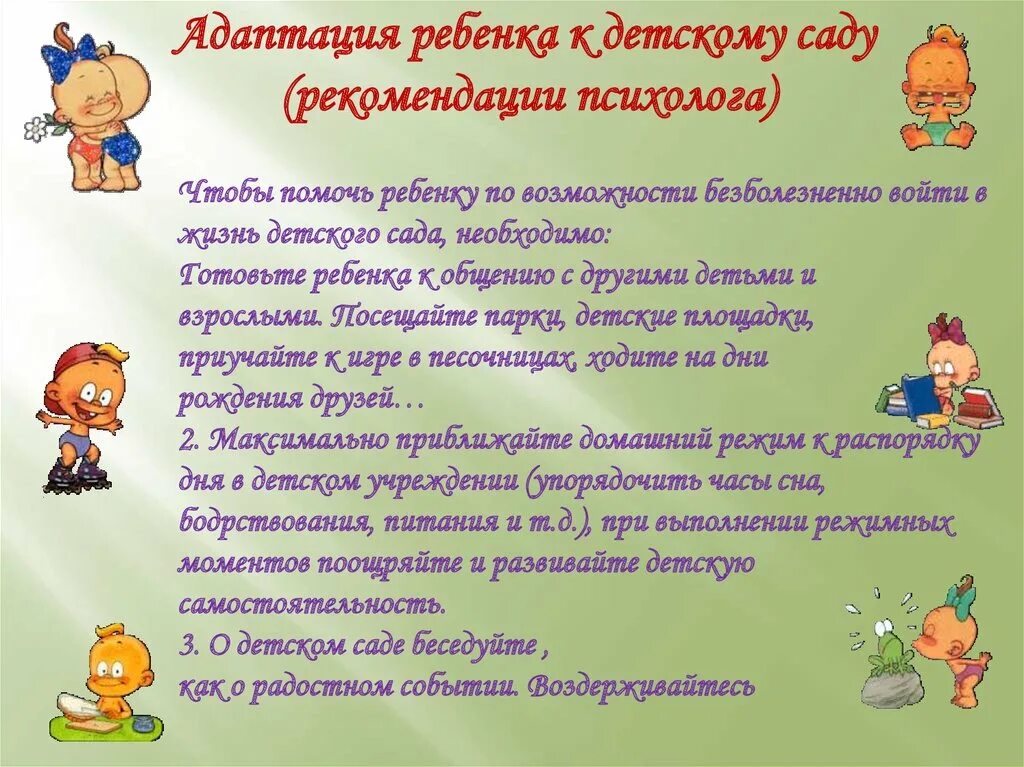 Адаптация ребенка к детскому саду
(рекомендации психолога)

Чтобы помочь ребенку по возможности безболезненно войти в жизнь детского сада, необходимо:
Готовьте ребенка к общению с другими детьми и взрослыми. Посещайте парки, детские площадки, приучайте к игре в песочницах, ходите на дни рождения друзей…
2. Максимально приближайте домашний режим к распорядку дня в детском учреждении (упорядочить часы сна, бодрствования, питания и т.д.), при выполнении режимных моментов поощряйте и развивайте детскую самостоятельность.
3. О детском саде беседуйте ,
как о радостном событии. Воздерживайтесь